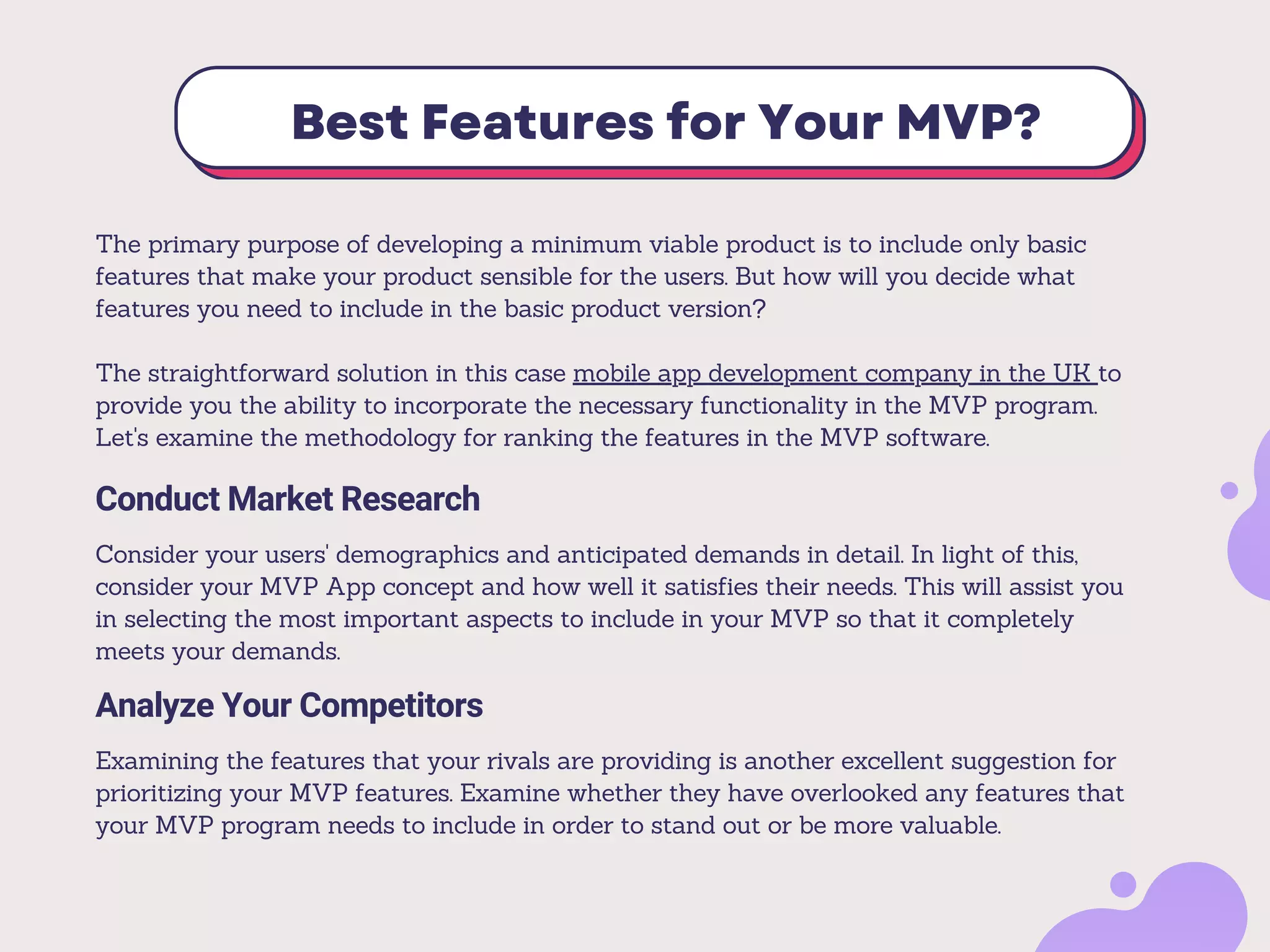 Best Features for Your MVP?

The primary purpose of developing a minimum viable product is to include only basic features that make your product sensible for the users. But how will you decide what features you need to include in the basic product version?

The straightforward solution in this case mobile app development company in the UK to provide you the ability to incorporate the necessary functionality in the MVP program. Let's examine the methodology for ranking the features in the MVP software.

Conduct Market Research

Consider your users' demographics and anticipated demands in detail. In light of this, consider your MVP App concept and how well it satisfies their needs. This will assist you in selecting the most important aspects to include in your MVP so that it completely meets your demands.

Analyze Your Competitors

Examining the features that your rivals are providing is another excellent suggestion for prioritizing your MVP features. Examine whether they have overlooked any features that your MVP program needs to include in order to stand out or be more valuable.